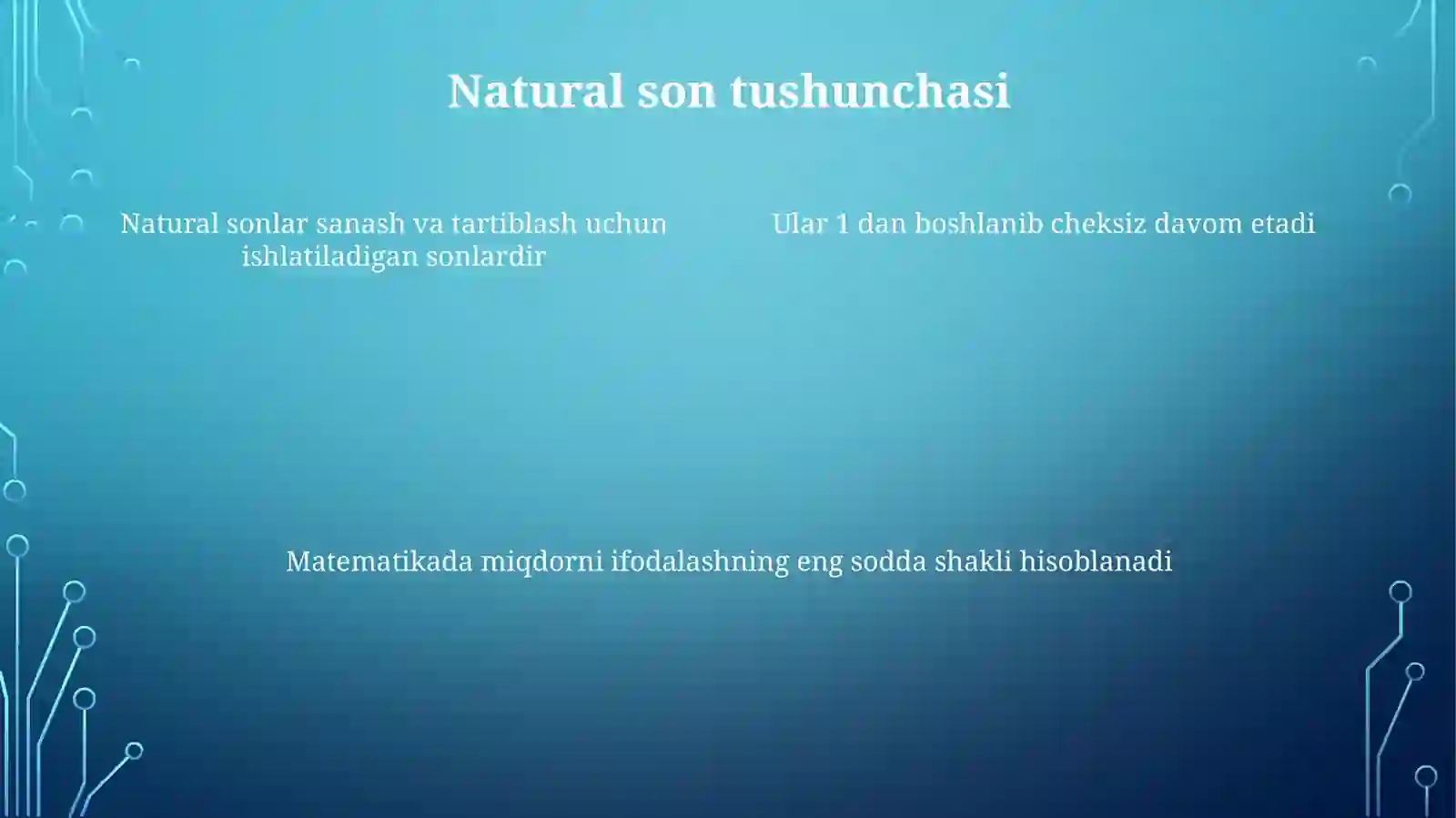 Natural son tushunchasi

Natural sonlar sanash va tartiblash uchun ishlatiladigan sonlardir

Ular 1 dan boshlanib cheksiz davom etadi

Matematikada miqdorni ifodalashning eng sodda shakli hisoblanadi